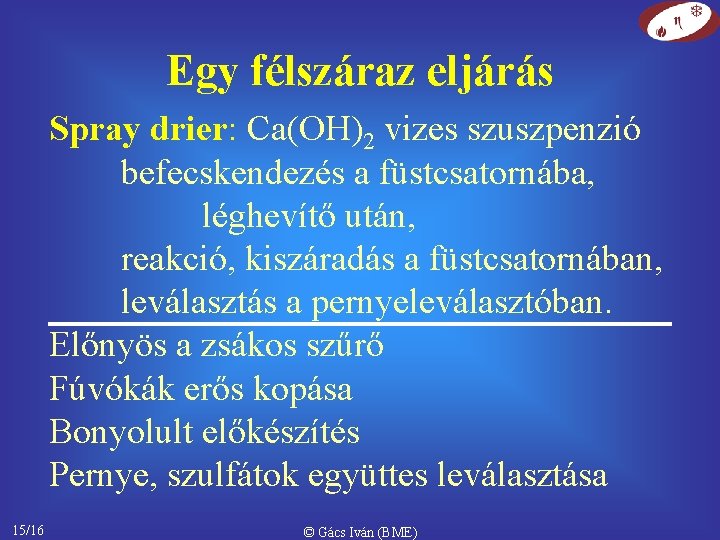 η

Egy félszáraz eljárás

Spray drier: $Ca(OH)_2$ vizes szuszpenzió
befecskendezés a füstcsatornába,
léghevítő után,
reakció, kiszáradás a füstcsatornában,
leválasztás a pernyeleválasztóban.

Előnyös a zsákos szűrő
Fúvókák erős kopása
Bonyolult előkészítés
Pernye, szulfátok együttes leválasztása

15/16

© Gács Iván (BME)